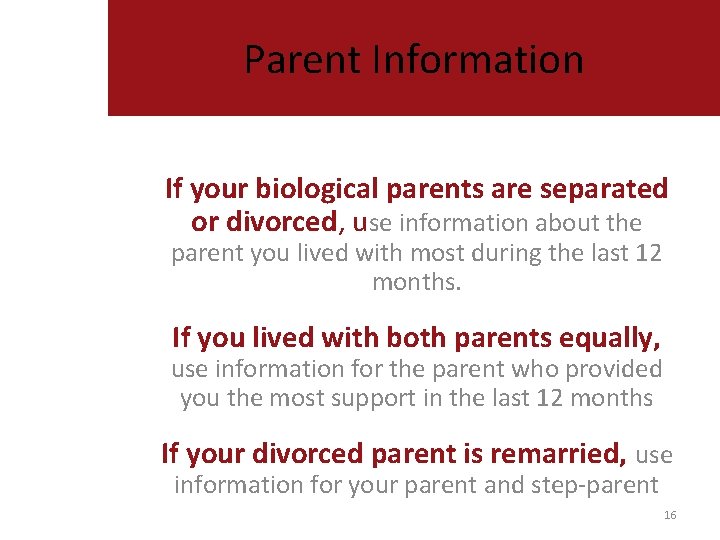 Parent Information

If your biological parents are separated or divorced, use information about the parent you lived with most during the last 12 months.

If you lived with both parents equally, use information for the parent who provided you the most support in the last 12 months

If your divorced parent is remarried, use information for your parent and step-parent

16